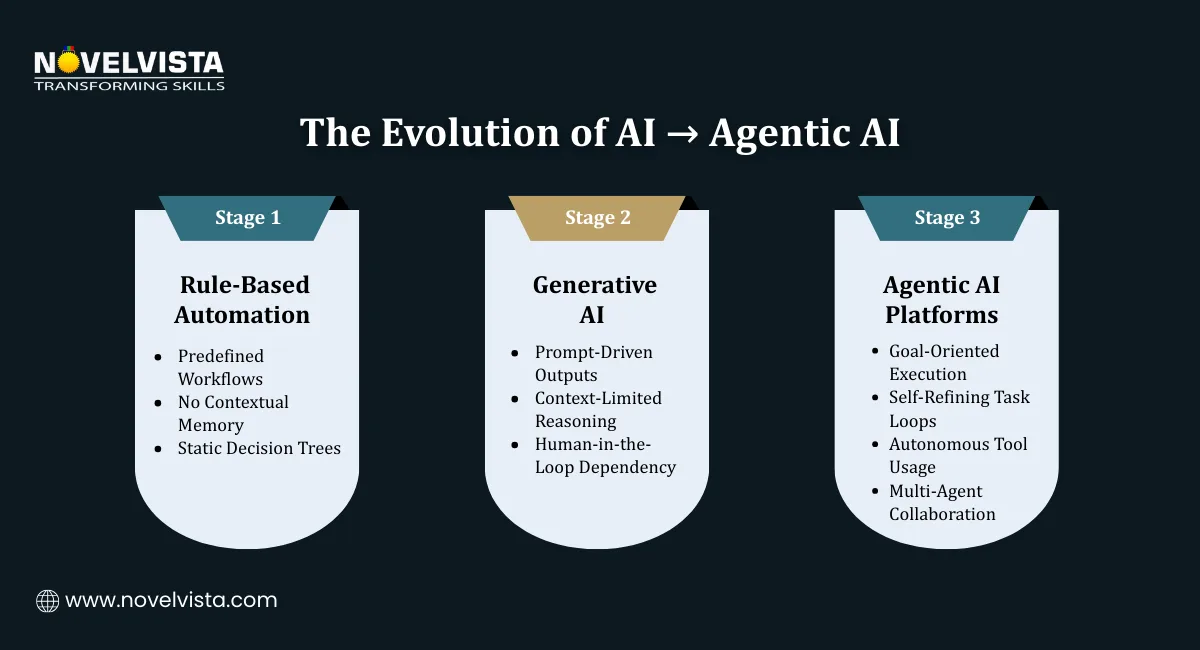 NOVELVISTA
TRANSFORMING SKILLS

The Evolution of AI → Agentic AI

Stage 1

Rule-Based Automation

- Predefined Workflows
- No Contextual Memory
- Static Decision Trees

Stage 2

Generative AI

- Prompt-Driven Outputs
- Context-Limited Reasoning
- Human-in-the-Loop Dependency

Stage 3

Agentic AI Platforms

- Goal-Oriented Execution
- Self-Refining Task Loops
- Autonomous Tool Usage
- Multi-Agent Collaboration

www.novelvista.com